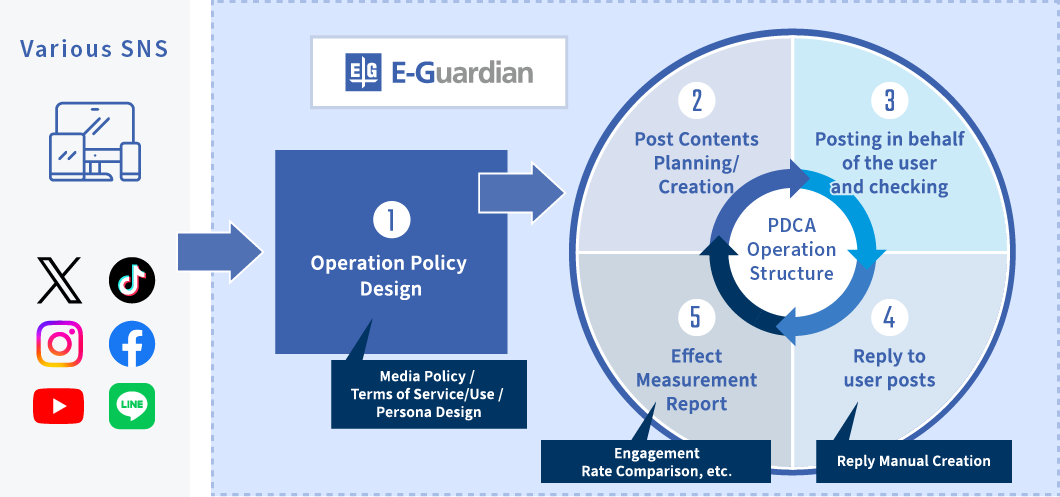 Various SNS

LINE

E-Guardian

1
Operation Policy Design

Media Policy / Terms of Service/Use / Persona Design

2
Post Contents Planning/ Creation

3
Posting in behalf of the user and checking

PDCA Operation Structure

4
Reply to user posts

Reply Manual Creation

5
Effect Measurement Report

Engagement Rate Comparison, etc.